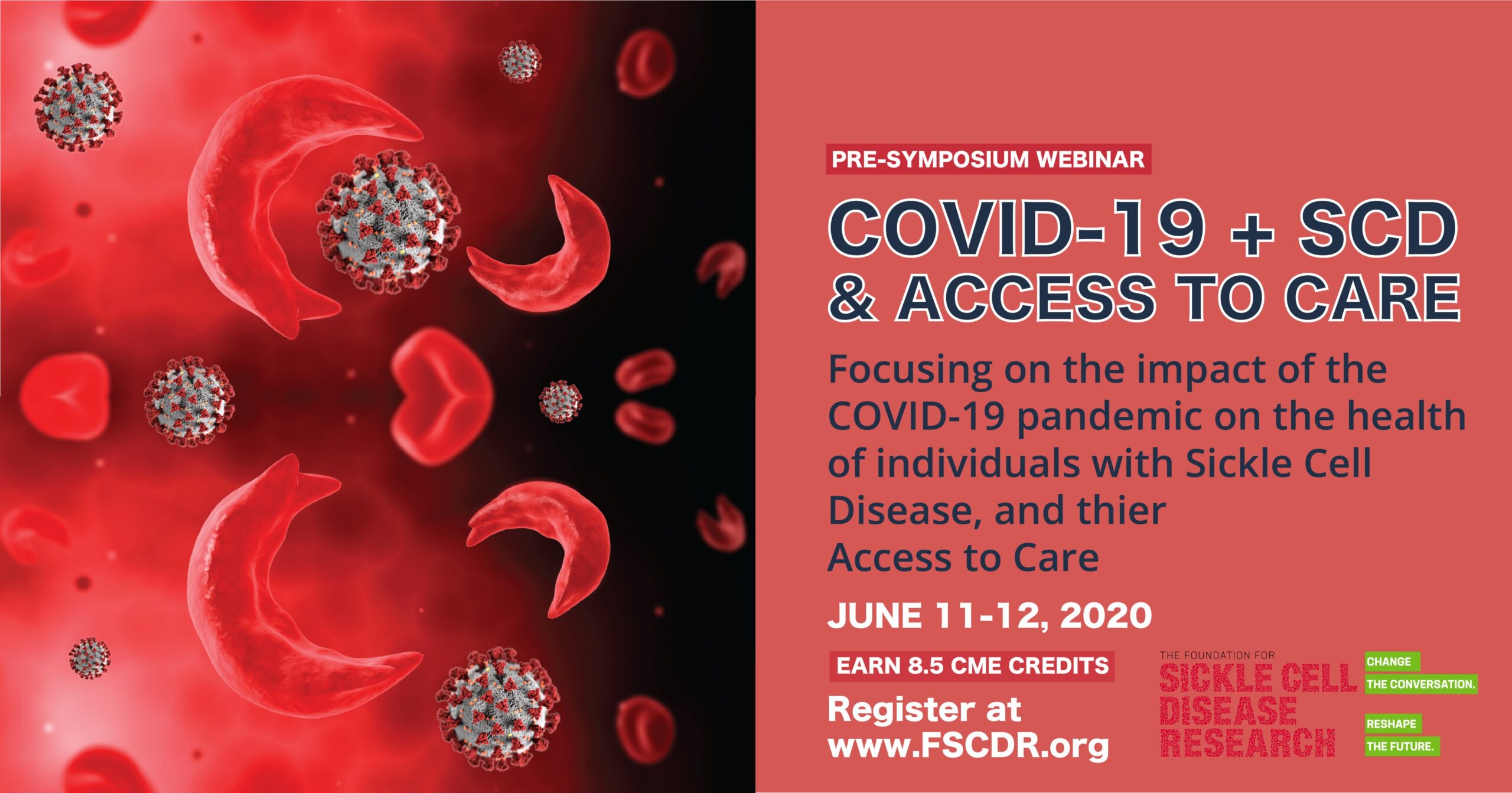 PRE-SYMPOSIUM WEBINAR

COVID-19 + SCD & ACCESS TO CARE

Focusing on the impact of the COVID-19 pandemic on the health of individuals with Sickle Cell Disease, and thier Access to Care

JUNE 11-12, 2020

EARN 8.5 CME CREDITS

Register at www.FSCDR.org

THE FOUNDATION FOR SICKLE CELL DISEASE RESEARCH

CHANGE THE CONVERSATION.

RESHAPE THE FUTURE.